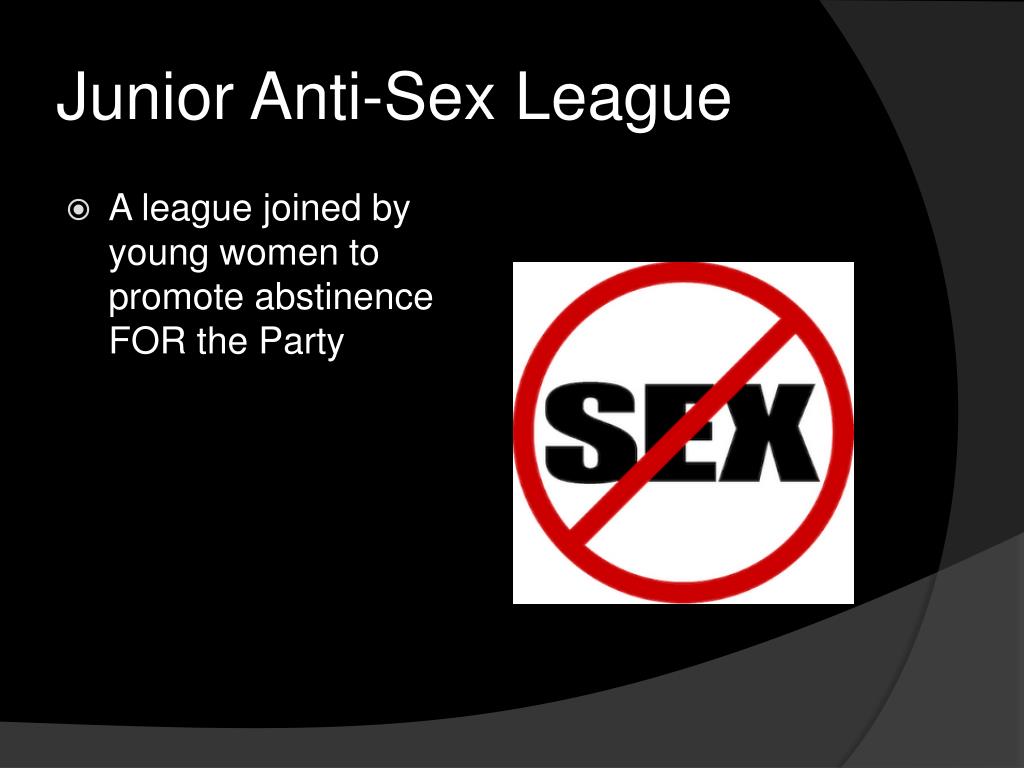 Junior Anti-Sex League

A league joined by young women to promote abstinence FOR the Party

SEX